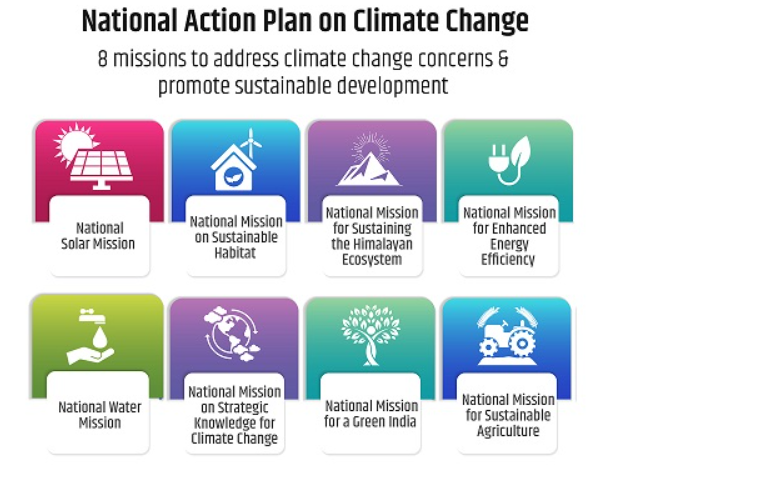 National Action Plan on Climate Change

8 missions to address climate change concerns & promote sustainable development

National Solar Mission

National Mission on Sustainable Habitat

National Mission for Sustaining the Himalayan Ecosystem

National Mission for Enhanced Energy Efficiency

National Water Mission

National Mission on Strategic Knowledge for Climate Change

National Mission for a Green India

National Mission for Sustainable Agriculture